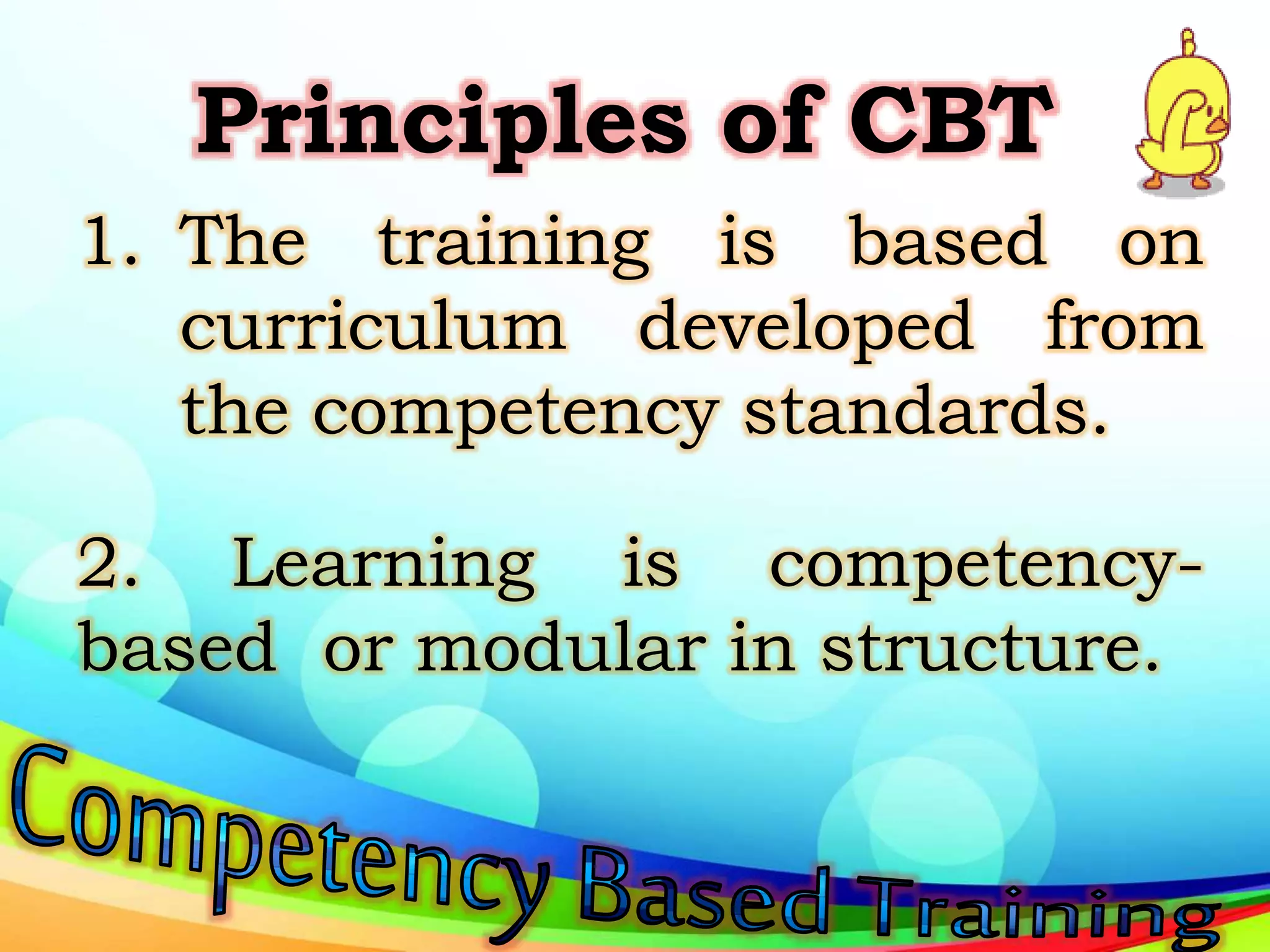 Principles of CBT

1. The training is based on curriculum developed from the competency standards.

2. Learning is competency-based or modular in structure.

Competency Based Training